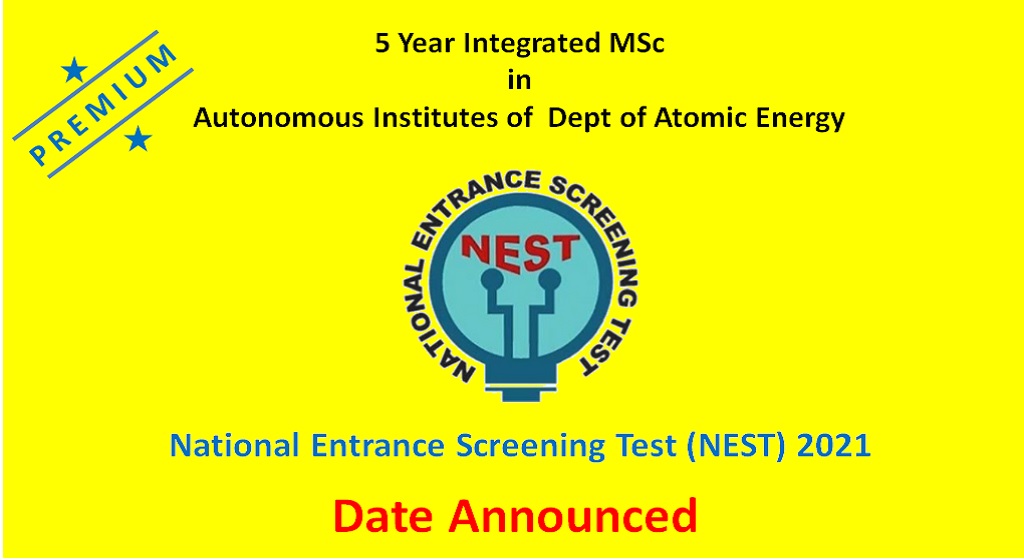 PREMIUM

5 Year Integrated MSc
in
Autonomous Institutes of Dept of Atomic Energy

NATIONAL ENTRANCE SCREENING TEST

NEST

National Entrance Screening Test (NEST) 2021

Date Announced